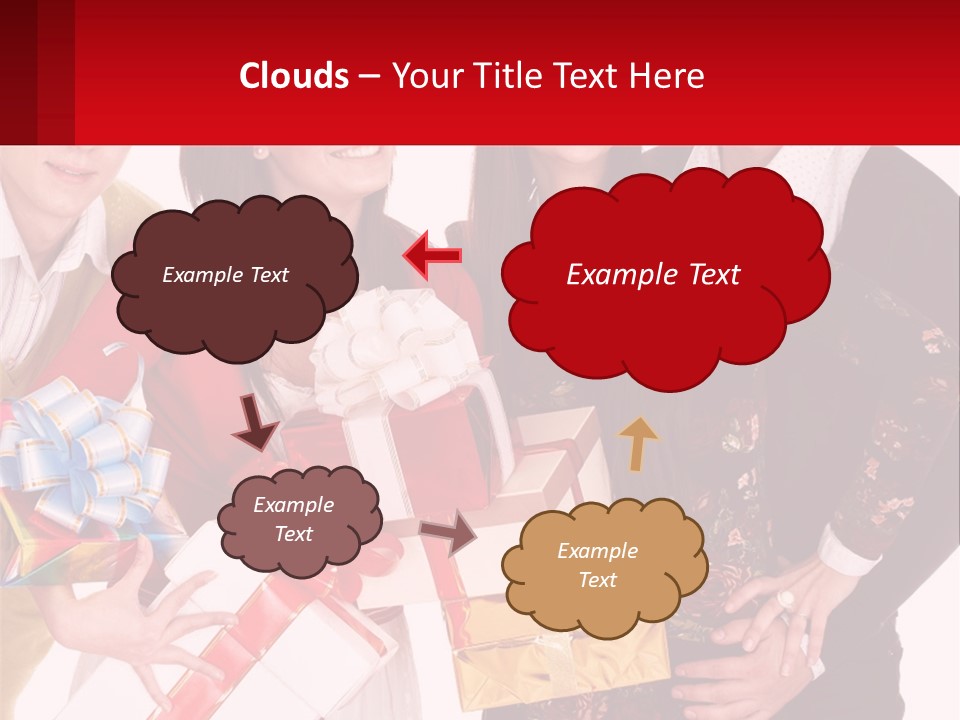 Clouds – Your Title Text Here

Example Text

Example Text

Example Text

Example Text